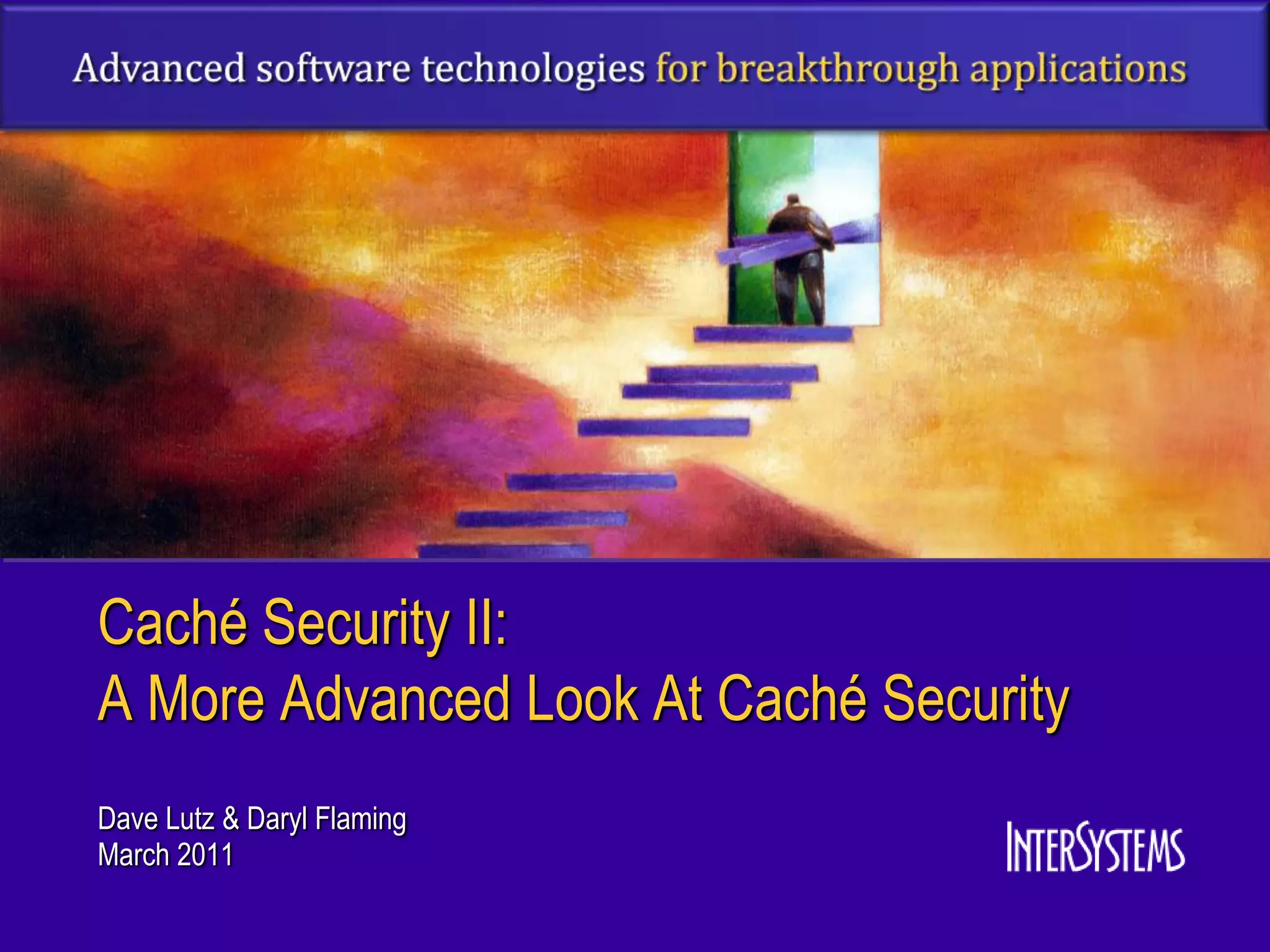 Advanced software technologies for breakthrough applications

Caché Security II:
A More Advanced Look At Caché Security

Dave Lutz & Daryl Flaming
March 2011

INTERSYSTEMS